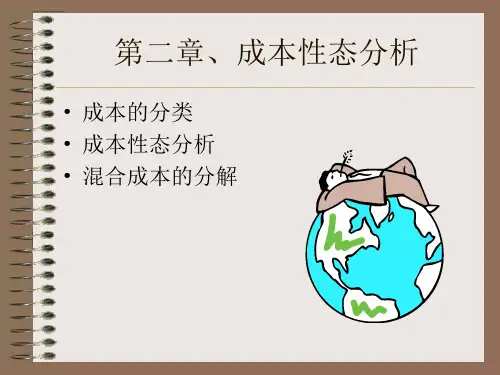 第二章、成本性态分析

• 成本的分类
• 成本性态分析
• 混合成本的分解